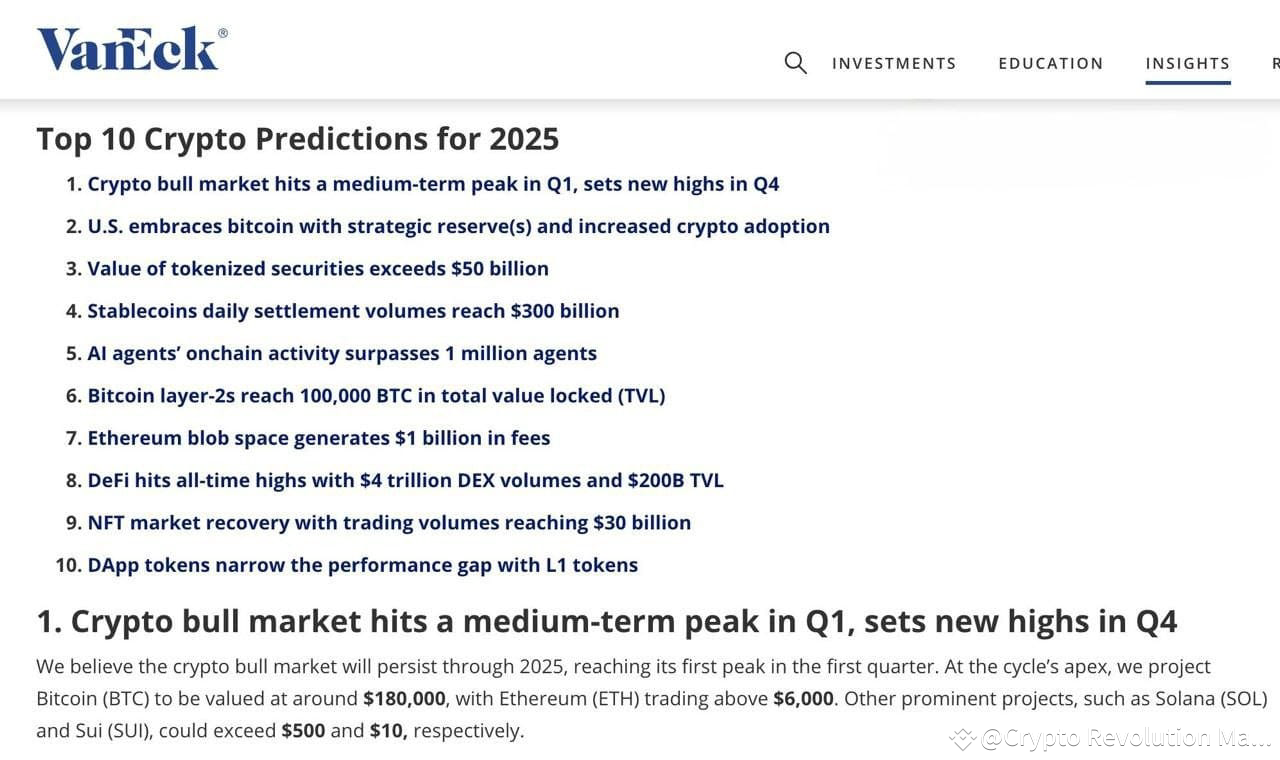 VanEck®

INVESTMENTS EDUCATION INSIGHTS R

Top 10 Crypto Predictions for 2025

1. Crypto bull market hits a medium-term peak in Q1, sets new highs in Q4
2. U.S. embraces bitcoin with strategic reserve(s) and increased crypto adoption
3. Value of tokenized securities exceeds $50 billion
4. Stablecoins daily settlement volumes reach $300 billion
5. AI agents' onchain activity surpasses 1 million agents
6. Bitcoin layer-2s reach 100,000 BTC in total value locked (TVL)
7. Ethereum blob space generates $1 billion in fees
8. DeFi hits all-time highs with $4 trillion DEX volumes and $200B TVL
9. NFT market recovery with trading volumes reaching $30 billion
10. DApp tokens narrow the performance gap with L1 tokens

1. Crypto bull market hits a medium-term peak in Q1, sets new highs in Q4

We believe the crypto bull market will persist through 2025, reaching its first peak in the first quarter. At the cycle's apex, we project Bitcoin (BTC) to be valued at around $180,000, with Ethereum (ETH) trading above $6,000. Other prominent projects, such as Solana (SOL) and Sui (SUI), could exceed $500 and $10, respectively.

@Crypto Revolution Ma...